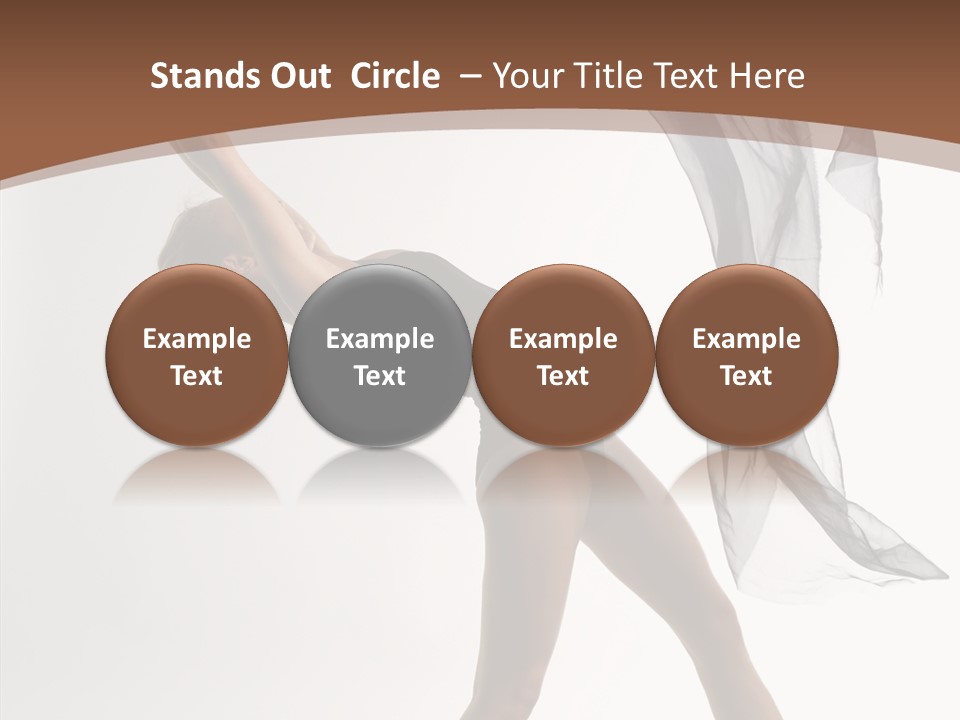 Stands Out Circle – Your Title Text Here

Example Text

Example Text

Example Text

Example Text